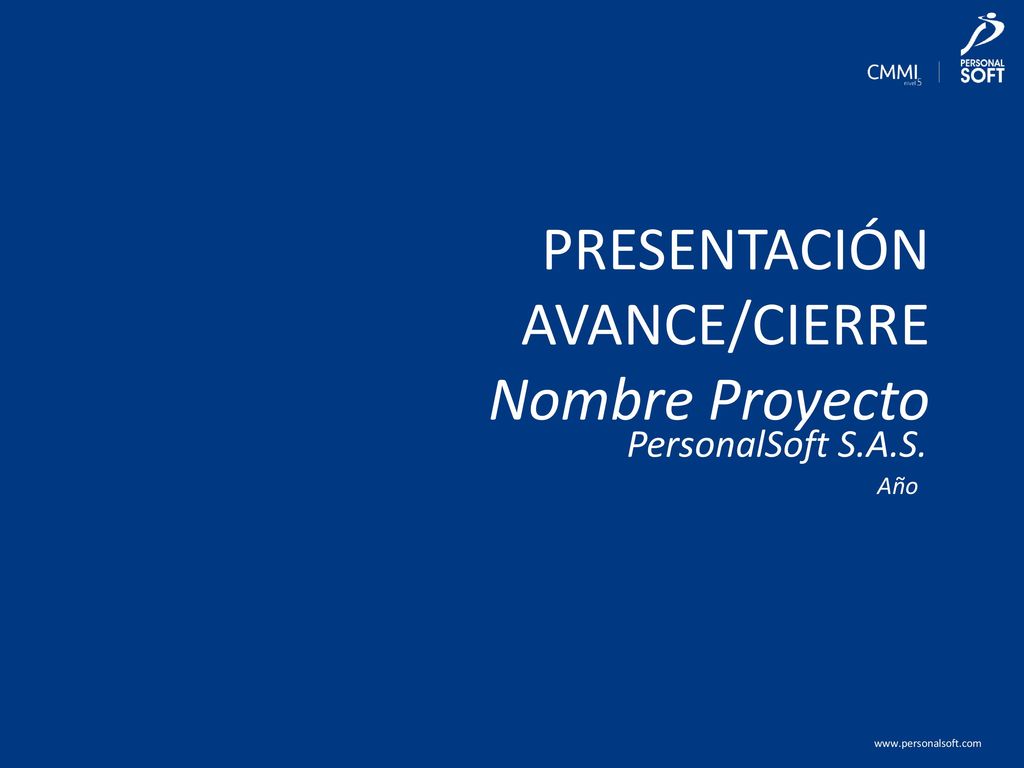 CMMI nivel 5

PERSONAL SOFT

PRESENTACIÓN AVANCE/CIERRE

Nombre Proyecto

PersonalSoft S.A.S.

Año

www.personalsoft.com